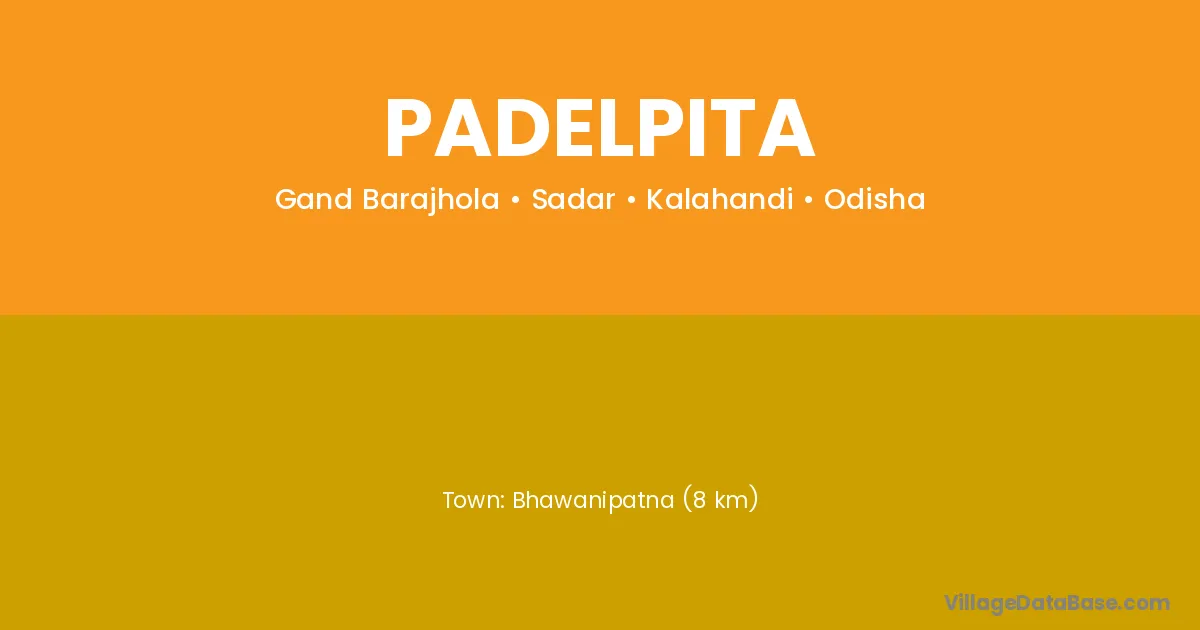 PADELPITA

Gand Barajhola • Sadar • Kalahandi • Odisha

Town: Bhawanipatna (8 km)

VillageDataBase.com